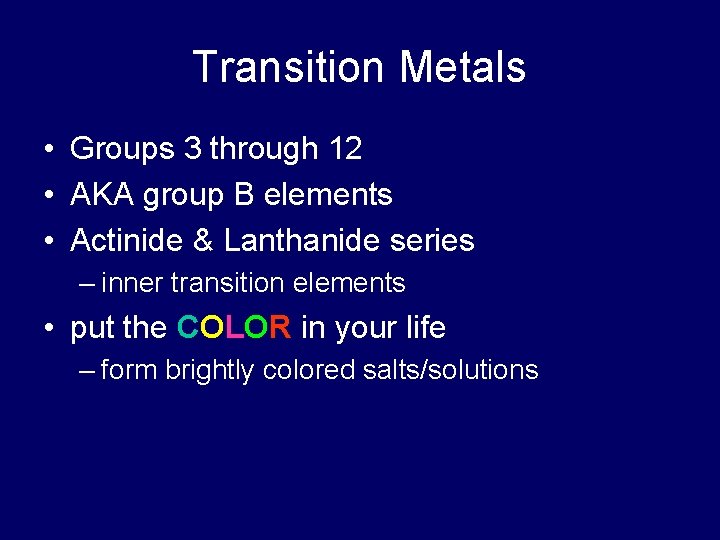 Transition Metals

• Groups 3 through 12
• AKA group B elements
• Actinide & Lanthanide series
– inner transition elements
• put the COLOR in your life
– form brightly colored salts/solutions